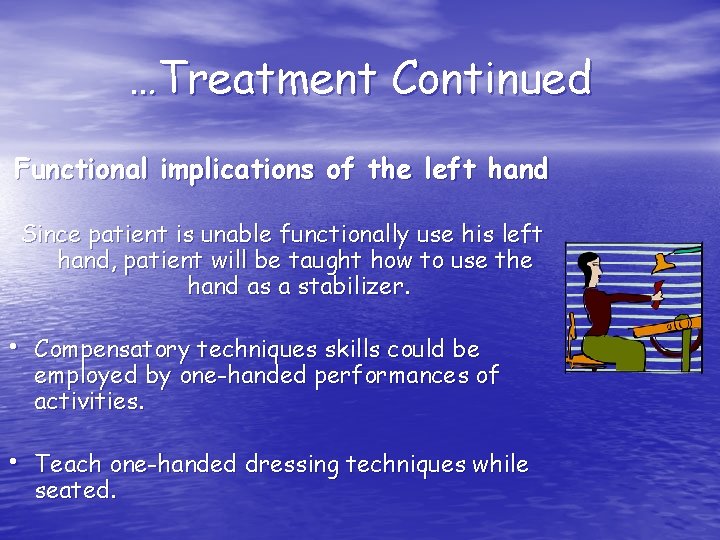 …Treatment Continued

Functional implications of the left hand

Since patient is unable functionally use his left hand, patient will be taught how to use the hand as a stabilizer.

• Compensatory techniques skills could be employed by one-handed performances of activities.

• Teach one-handed dressing techniques while seated.